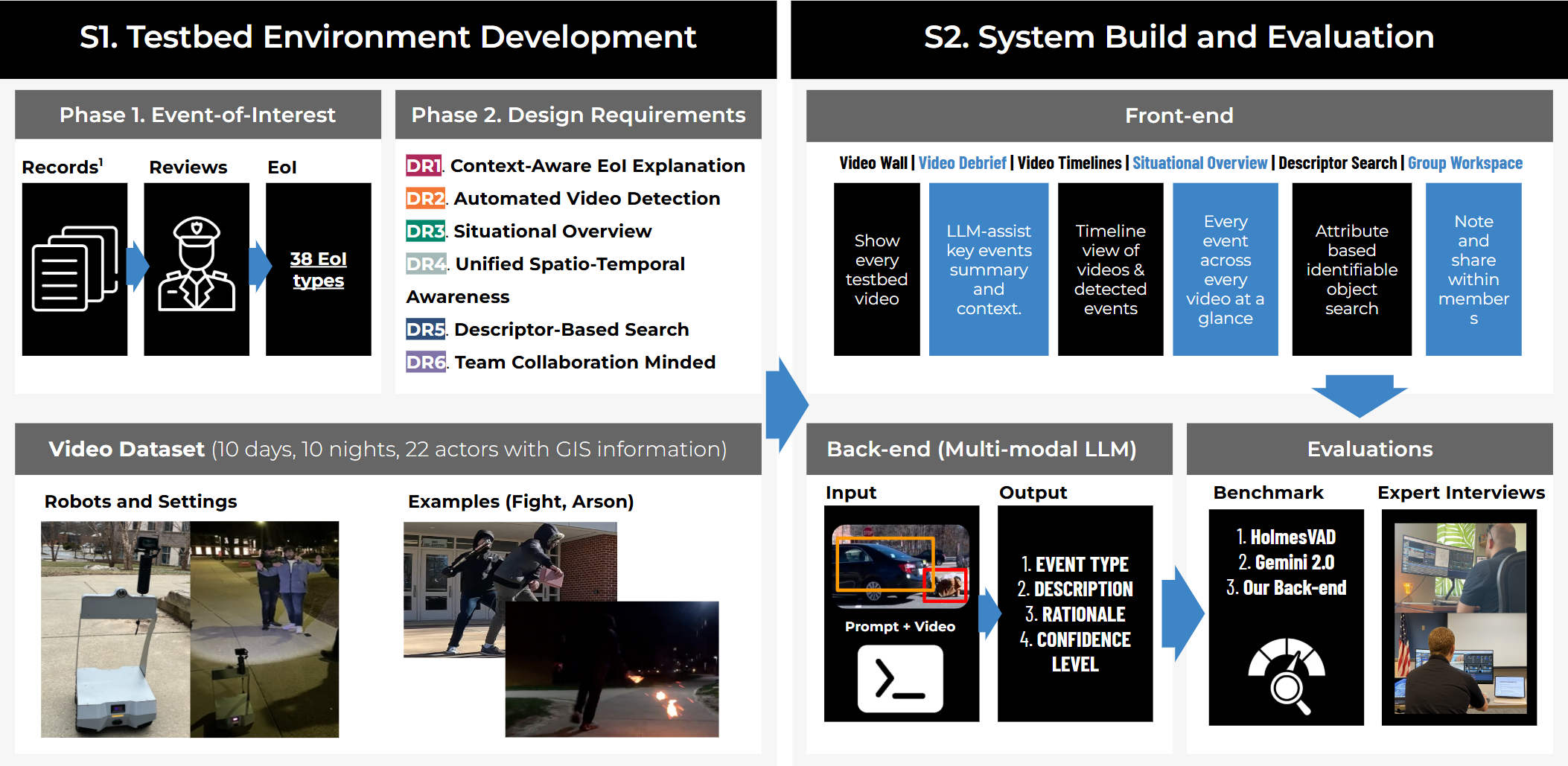 S1. Testbed Environment Development

Phase 1. Event-of-Interest

Records$^1$ Reviews EoI

38 EoI types

Phase 2. Design Requirements

DR1. Context-Aware EoI Explanation
DR2. Automated Video Detection
DR3. Situational Overview
DR4. Unified Spatio-Temporal Awareness
DR5. Descriptor-Based Search
DR6. Team Collaboration Minded

Video Dataset (10 days, 10 nights, 22 actors with GIS information)

Robots and Settings

Examples (Fight, Arson)

S2. System Build and Evaluation

Front-end

Video Wall | Video Debrief | Video Timelines | Situational Overview | Descriptor Search | Group Workspace

Show every testbed video

LLM-assist key events summary and context.

Timeline view of videos & detected events

Every event across every video at a glance

Attribute based identifiable object search

Note and share within members

Back-end (Multi-modal LLM)

Input

Prompt + Video

Output

1. EVENT TYPE
2. DESCRIPTION
3. RATIONALE
4. CONFIDENCE LEVEL

Evaluations

Benchmark

1. HolmesVAD
2. Gemini 2.0
3. Our Back-end

Expert Interviews